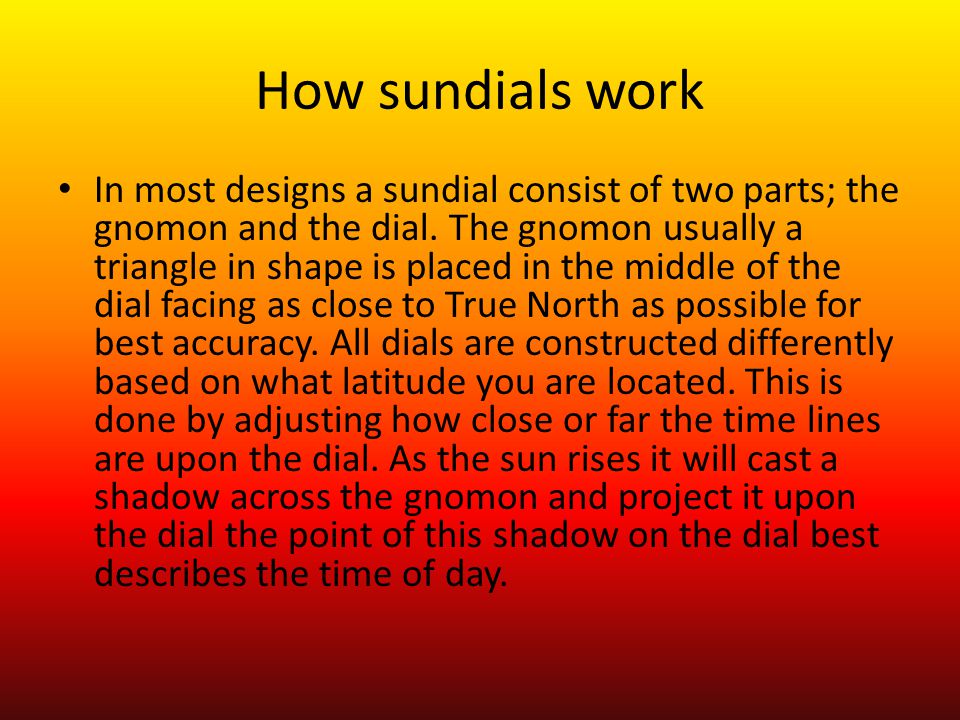 How sundials work

• In most designs a sundial consist of two parts; the gnomon and the dial. The gnomon usually a triangle in shape is placed in the middle of the dial facing as close to True North as possible for best accuracy. All dials are constructed differently based on what latitude you are located. This is done by adjusting how close or far the time lines are upon the dial. As the sun rises it will cast a shadow across the gnomon and project it upon the dial the point of this shadow on the dial best describes the time of day.